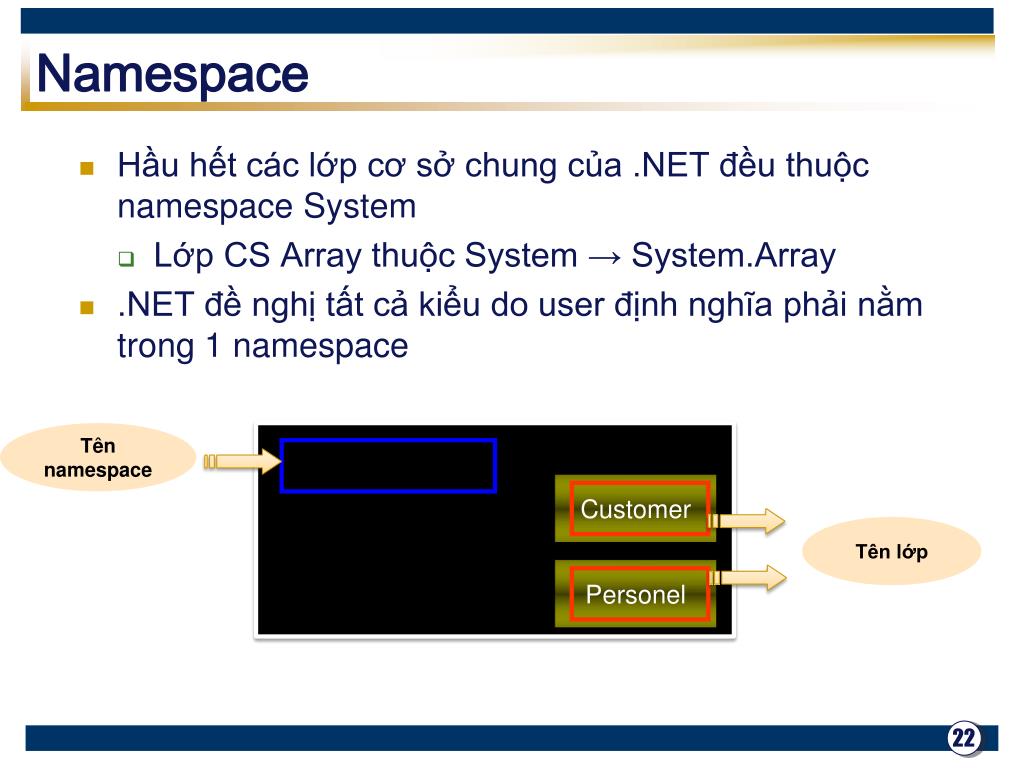 Namespace

Hầu hết các lớp cơ sở chung của .NET đều thuộc namespace System

Lớp CS Array thuộc System → System.Array

.NET đề nghị tất cả kiểu do user định nghĩa phải nằm trong 1 namespace

Tên namespace

Customer

Personel

Tên lớp

22